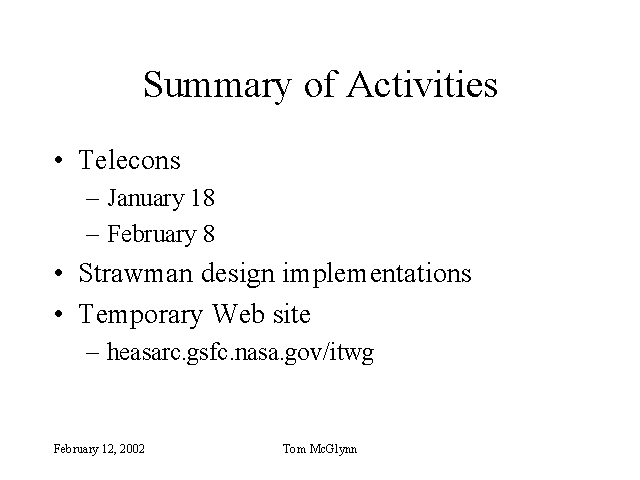 Summary of Activities

• Telecons
– January 18
– February 8
• Strawman design implementations
• Temporary Web site
– heasarc.gsfc.nasa.gov/itwg

February 12, 2002

Tom McGlynn